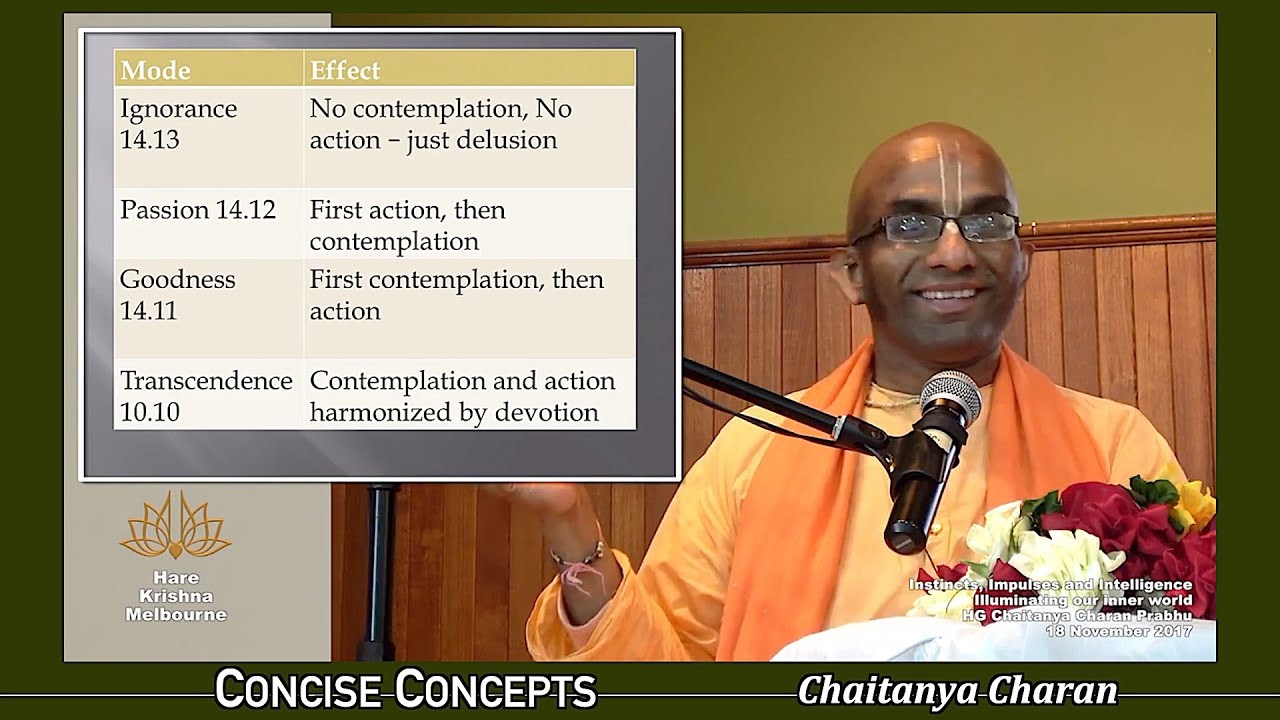 | Mode | Effect |
|---|---|
| Ignorance 14.13 | No contemplation, No action – just delusion |
| Passion 14.12 | First action, then contemplation |
| Goodness 14.11 | First contemplation, then action |
| Transcendence 10.10 | Contemplation and action harmonized by devotion |

Hare Krishna Melbourne

Instincts, Impulses and Intelligence
Illuminating our inner world
HG Chaitanya Charan Prabhu
18 November 2017

CONCISE CONCEPTS

Chaitanya Charan